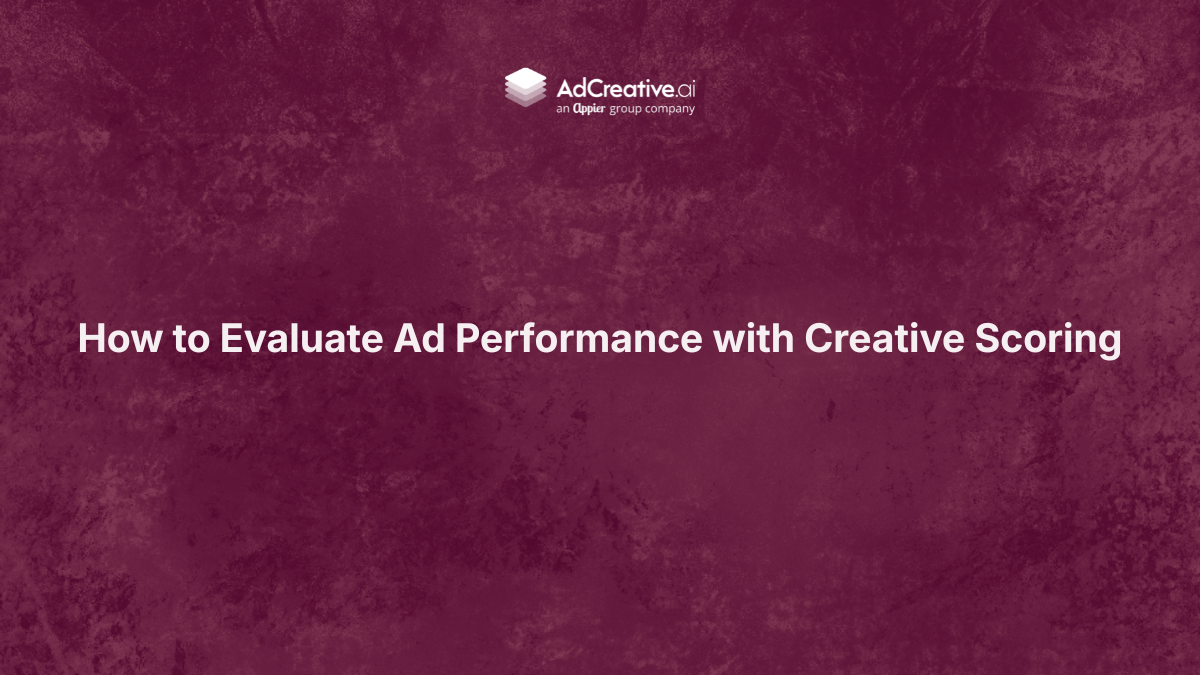 AdCreative.ai
an Appier group company

How to Evaluate Ad Performance with Creative Scoring